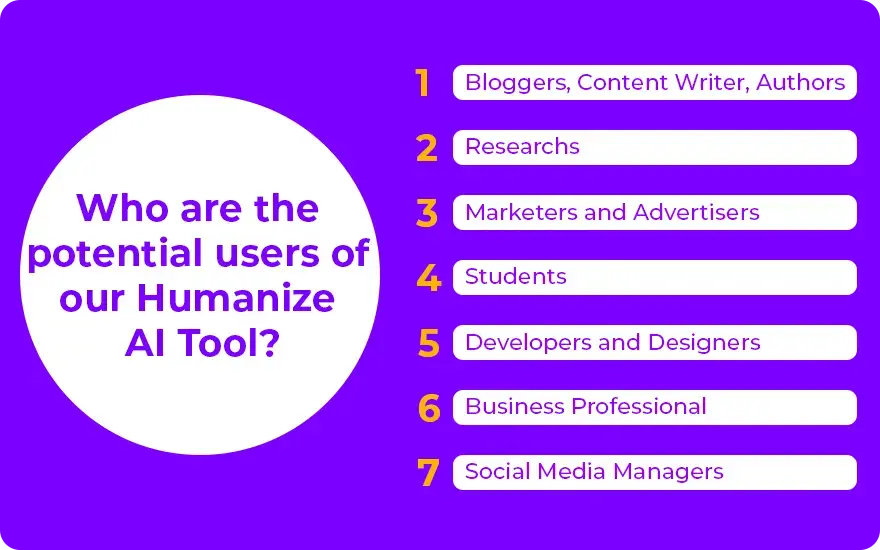 Who are the potential users of our Humanize AI Tool?

1 Bloggers, Content Writer, Authors

2 Researchs

3 Marketers and Advertisers

4 Students

5 Developers and Designers

6 Business Professional

7 Social Media Managers